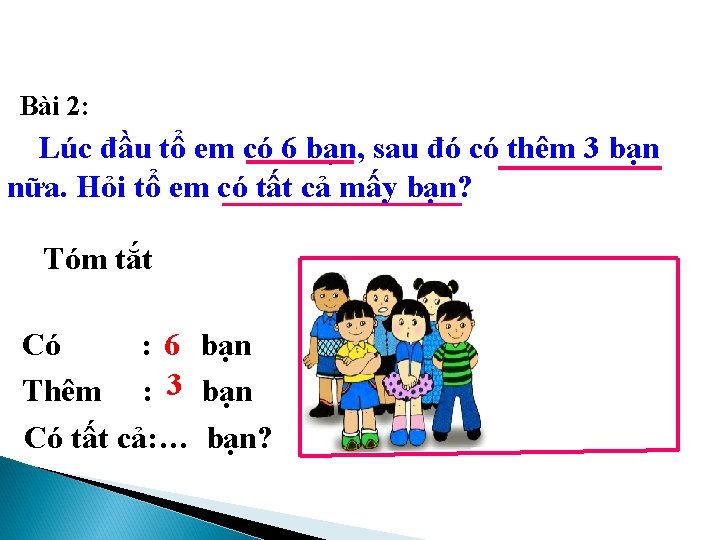 Bài 2:

Lúc đầu tổ em có 6 bạn, sau đó có thêm 3 bạn nữa. Hỏi tổ em có tất cả mấy bạn?

Tóm tắt

Có : 6 bạn
Thêm : 3 bạn
Có tất cả:… bạn?